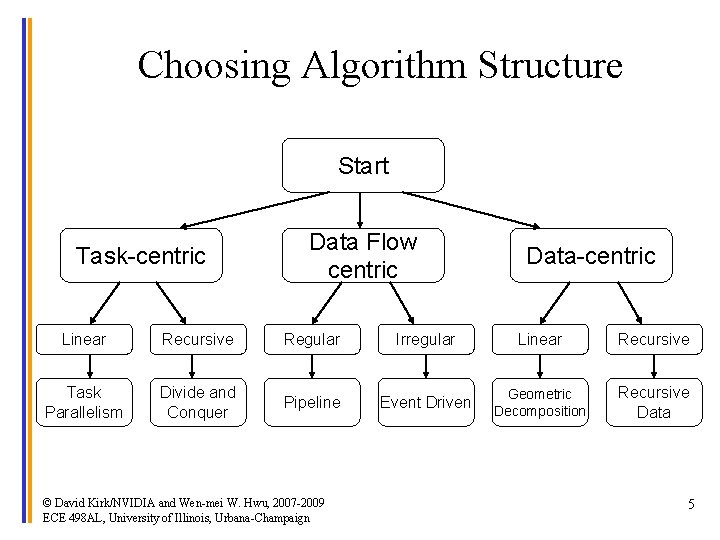 Choosing Algorithm Structure

Start

Task-centric

Data Flow centric

Data-centric

Linear

Recursive

Regular

Irregular

Linear

Recursive

Task Parallelism

Divide and Conquer

Pipeline

Event Driven

Geometric Decomposition

Recursive Data

© David Kirk/NVIDIA and Wen-mei W. Hwu, 2007-2009
ECE 498AL, University of Illinois, Urbana-Champaign

5